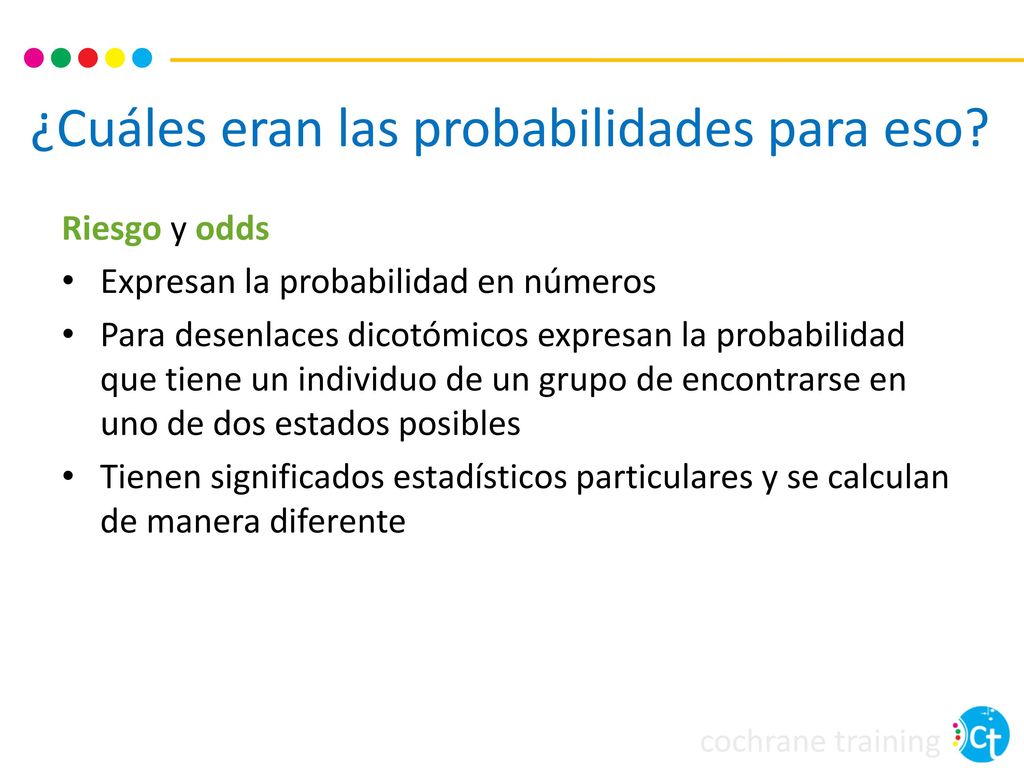 ¿Cuáles eran las probabilidades para eso?

Riesgo y odds

• Expresan la probabilidad en números
• Para desenlaces dicotómicos expresan la probabilidad que tiene un individuo de un grupo de encontrarse en uno de dos estados posibles
• Tienen significados estadísticos particulares y se calculan de manera diferente

cochrane training